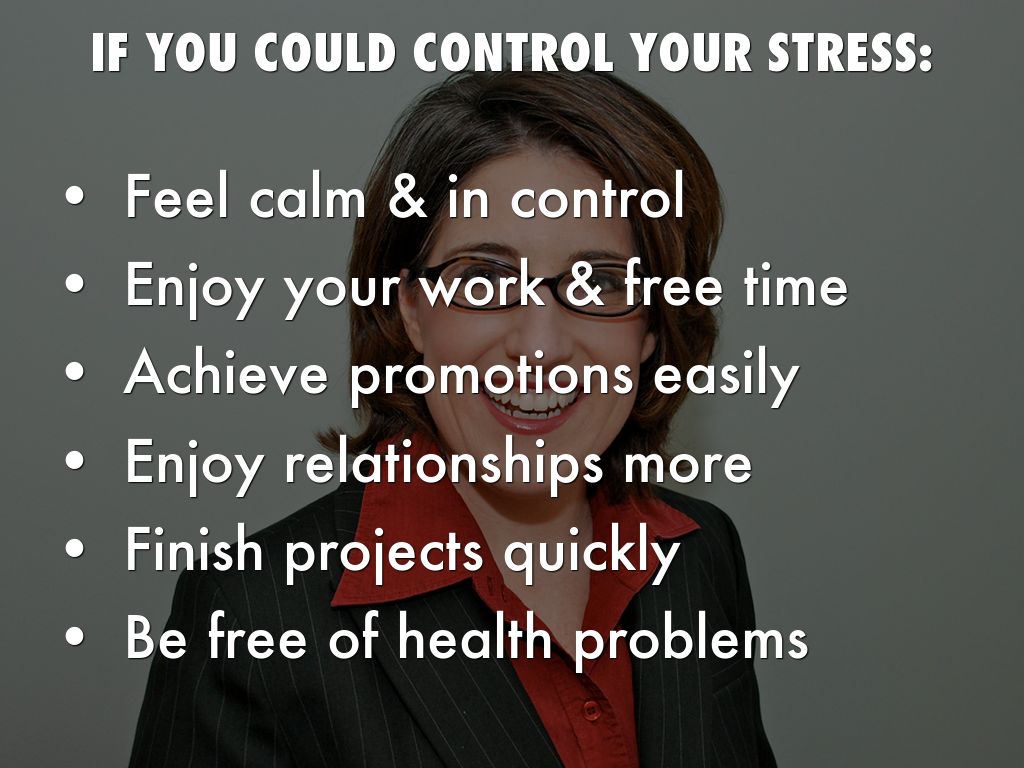 IF YOU COULD CONTROL YOUR STRESS:

• Feel calm & in control
• Enjoy your work & free time
• Achieve promotions easily
• Enjoy relationships more
• Finish projects quickly
• Be free of health problems